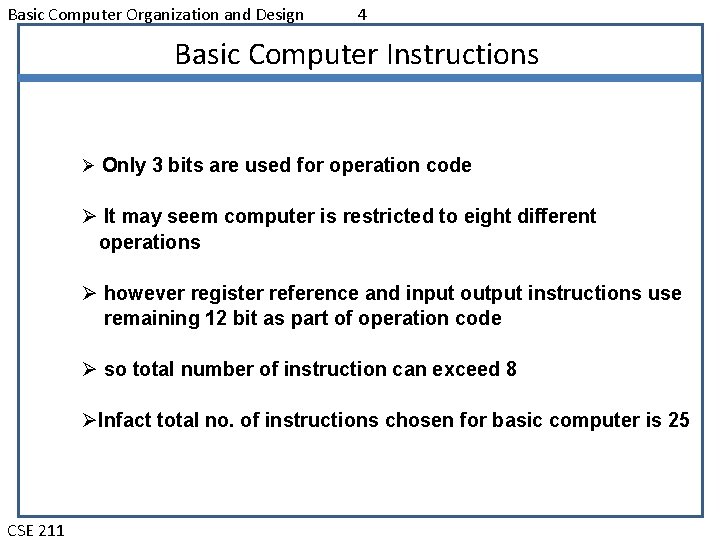 Basic Computer Organization and Design 4

Basic Computer Instructions

➢ Only 3 bits are used for operation code

➢ It may seem computer is restricted to eight different operations

➢ however register reference and input output instructions use remaining 12 bit as part of operation code

➢ so total number of instruction can exceed 8

➢Infact total no. of instructions chosen for basic computer is 25

CSE 211